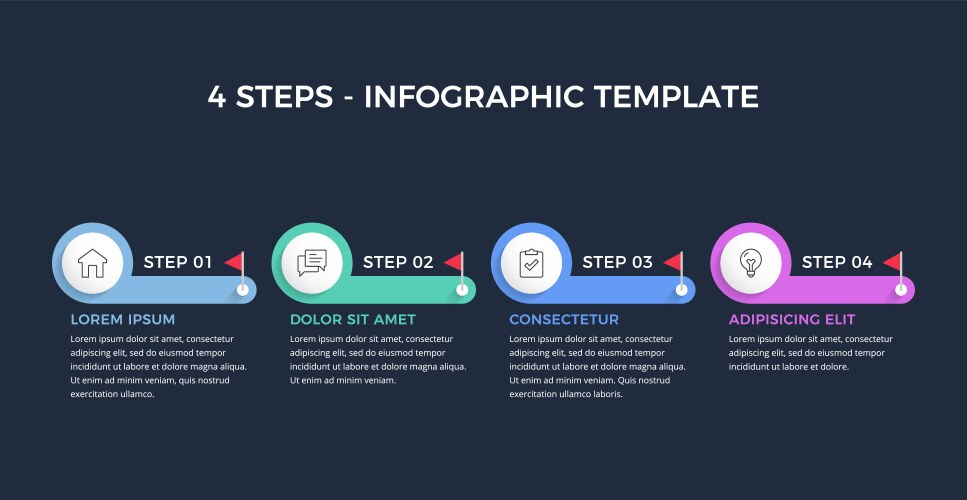 4 STEPS - INFOGRAPHIC TEMPLATE

STEP 01

LOREM IPSUM

Lorem ipsum dolor sit amet, consectetur adipiscing elit, sed do eiusmod tempor incididunt ut labore et dolore magna aliqua. Ut enim ad minim veniam, quis nostrud exercitation ullamco.

STEP 02

DOLOR SIT AMET

Lorem ipsum dolor sit amet, consectetur adipiscing elit, sed do eiusmod tempor incididunt ut labore et dolore magna aliqua. Ut enim ad minim veniam.

STEP 03

CONSECTETUR

Lorem ipsum dolor sit amet, consectetur adipiscing elit, sed do eiusmod tempor incididunt ut labore et dolore magna aliqua. Ut enim ad minim veniam. Quis nostrud exercitation ullamco laboris.

STEP 04

ADIPISICING ELIT

Lorem ipsum dolor sit amet, consectetur adipiscing elit, sed do eiusmod tempor incididunt ut labore et dolore.